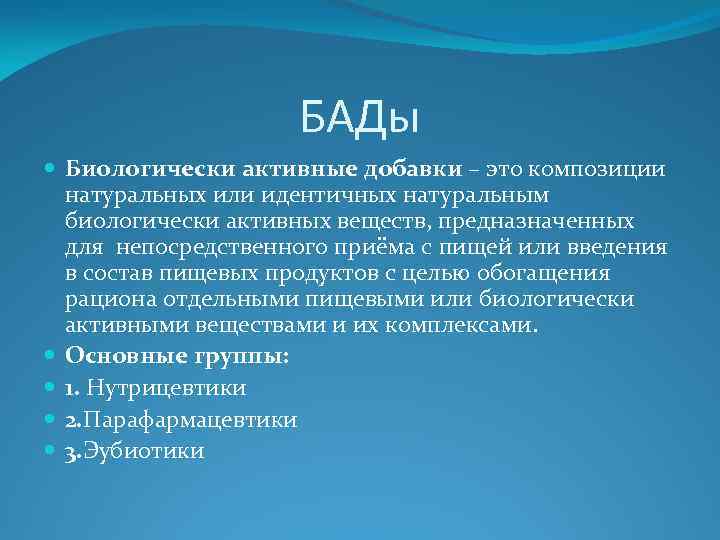 БАДы

Биологически активные добавки – это композиции натуральных или идентичных натуральным биологически активных веществ, предназначенных для непосредственного приёма с пищей или введения в состав пищевых продуктов с целью обогащения рациона отдельными пищевыми или биологически активными веществами и их комплексами.

Основные группы:

1. Нутрицевтики

2.Парафармацевтики

3.Эубиотики